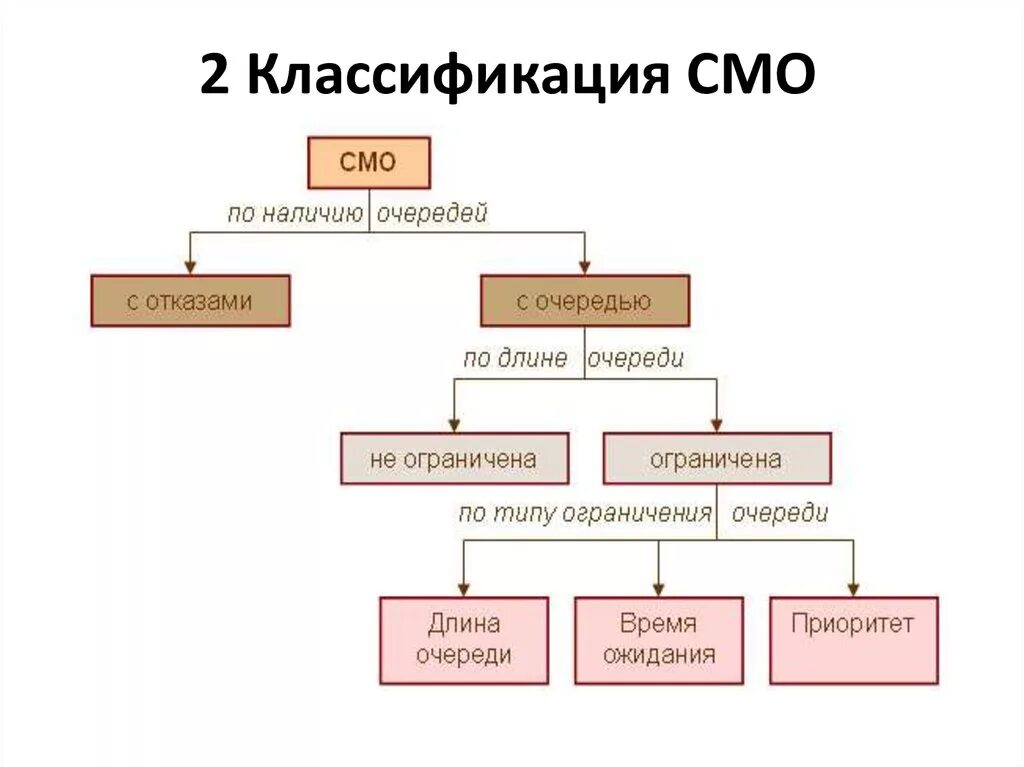 2 Классификация СМО

СМО

по наличию очередей

с отказами

с очередью

по длине очереди

не ограничена

ограничена

по типу ограничения очереди

Длина очереди

Время ожидания

Приоритет